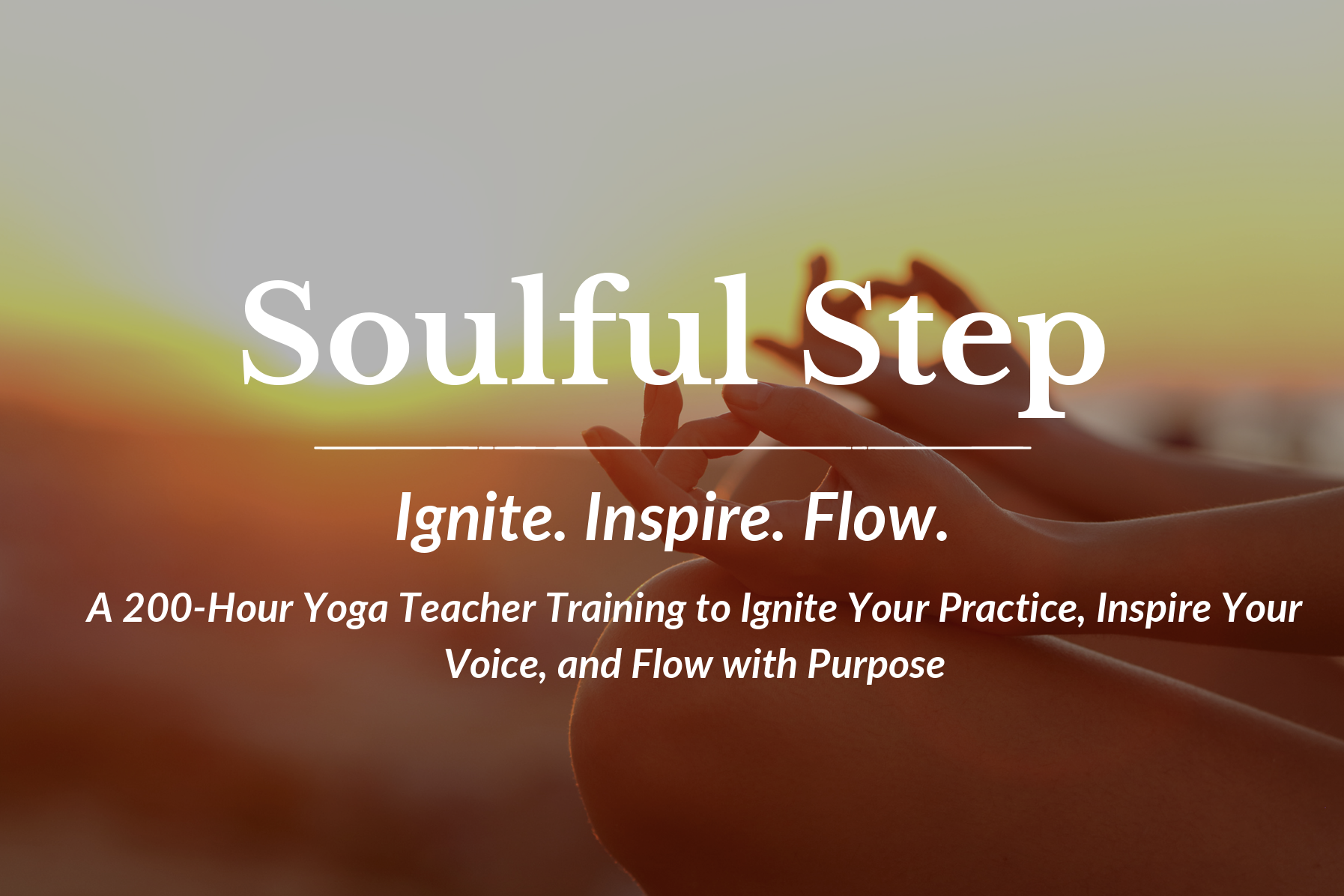 Soulful Step

Ignite. Inspire. Flow.

A 200-Hour Yoga Teacher Training to Ignite Your Practice, Inspire Your Voice, and Flow with Purpose